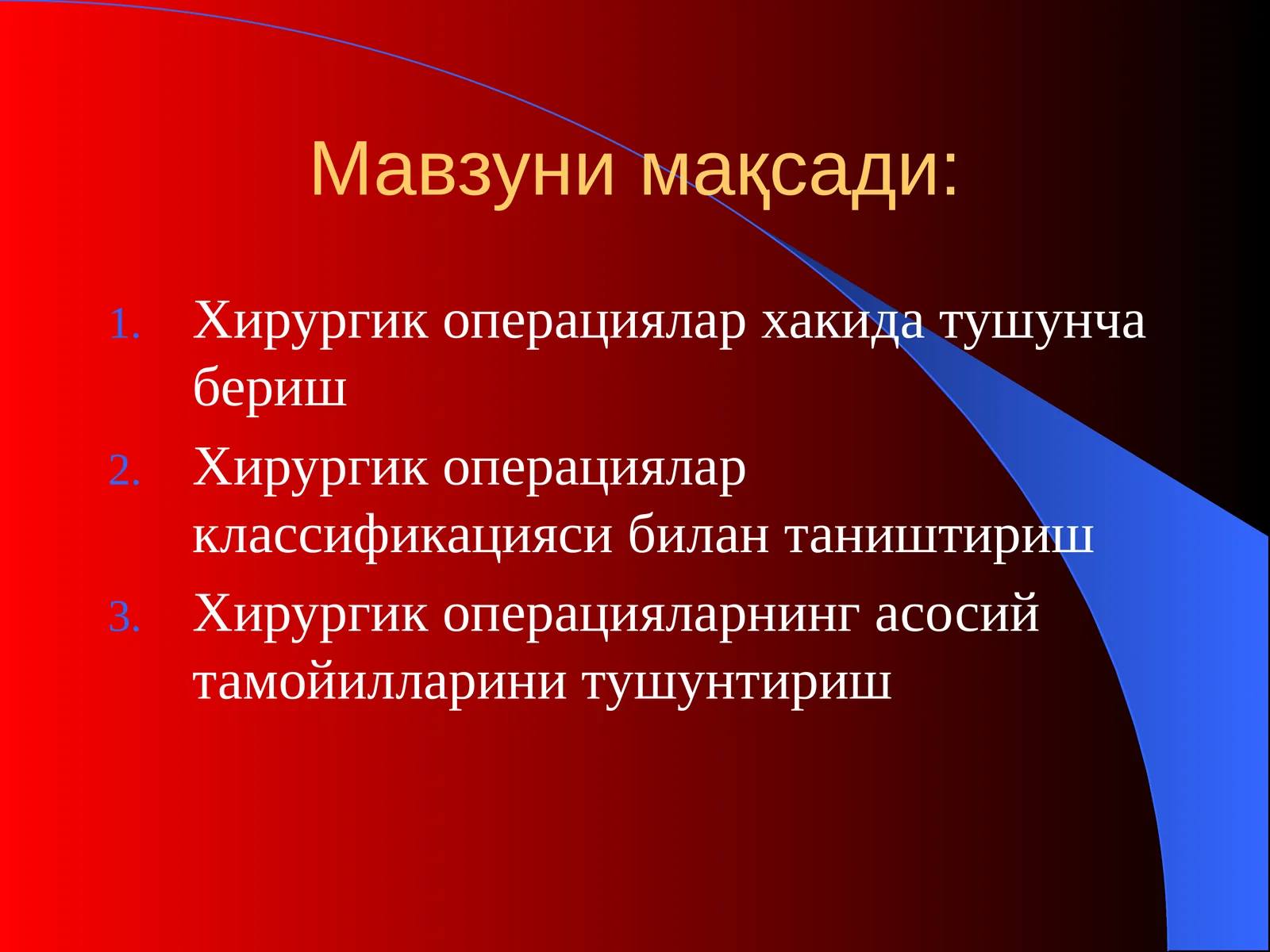 Мавзуни мақсади:

1. Хирургик операциялар хакида тушунча бериш
2. Хирургик операциялар классификацияси билан таништириш
3. Хирургик операцияларнинг асосий тамойилларини тушунтириш